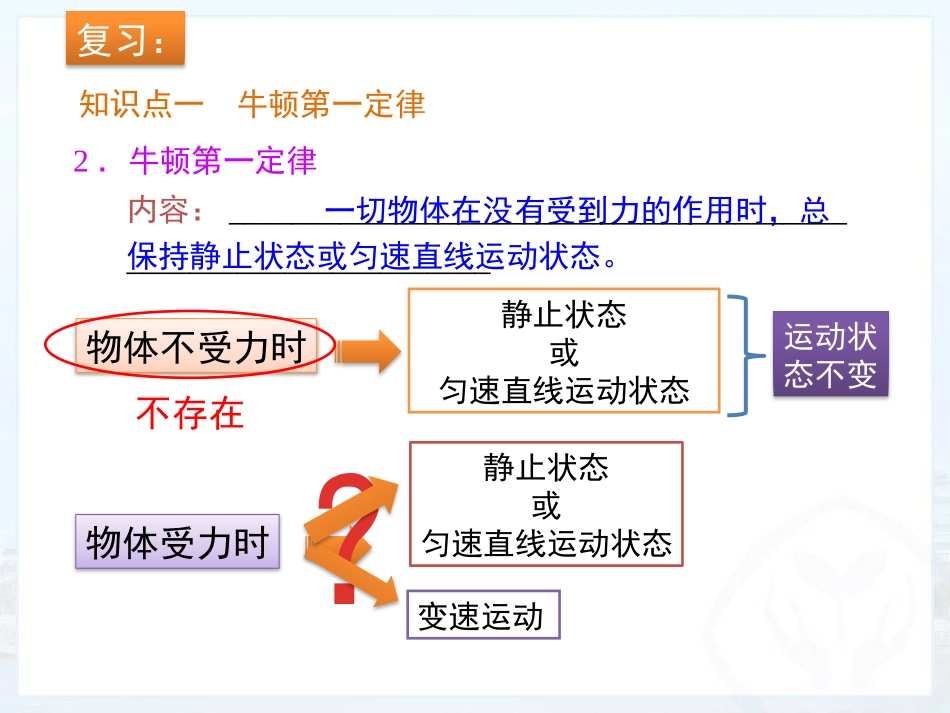 复习：

知识点一　牛顿第一定律

2．牛顿第一定律

内容：一切物体在没有受到力的作用时，总保持静止状态或匀速直线运动状态。

物体不受力时

不存在

静止状态
或
匀速直线运动状态

运动状态不变

物体受力时

?

静止状态
或
匀速直线运动状态

变速运动